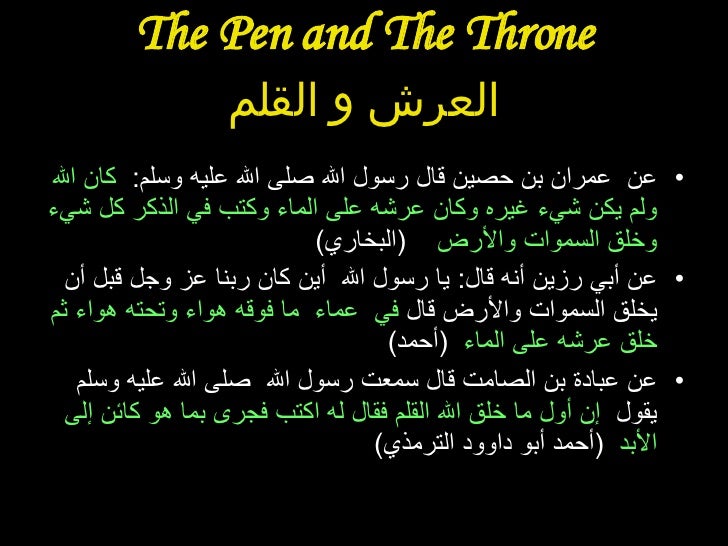 The Pen and The Throne

العرش و القلم

• عن عمران بن حصين قال رسول الله صلى الله عليه وسلم: كان الله ولم يكن شيء غيره وكان عرشه على الماء وكتب في الذكر كل شيء وخلق السموات والأرض (البخاري)

• عن أبي رزين أنه قال: يا رسول الله أين كان ربنا عز وجل قبل أن يخلق السموات والأرض قال في عماء ما فوقه هواء وتحته هواء ثم خلق عرشه على الماء (أحمد)

• عن عبادة بن الصامت قال سمعت رسول الله صلى الله عليه وسلم يقول إن أول ما خلق الله القلم فقال له اكتب فجرى بما هو كائن إلى الأبد (أحمد أبو داوود الترمذي)